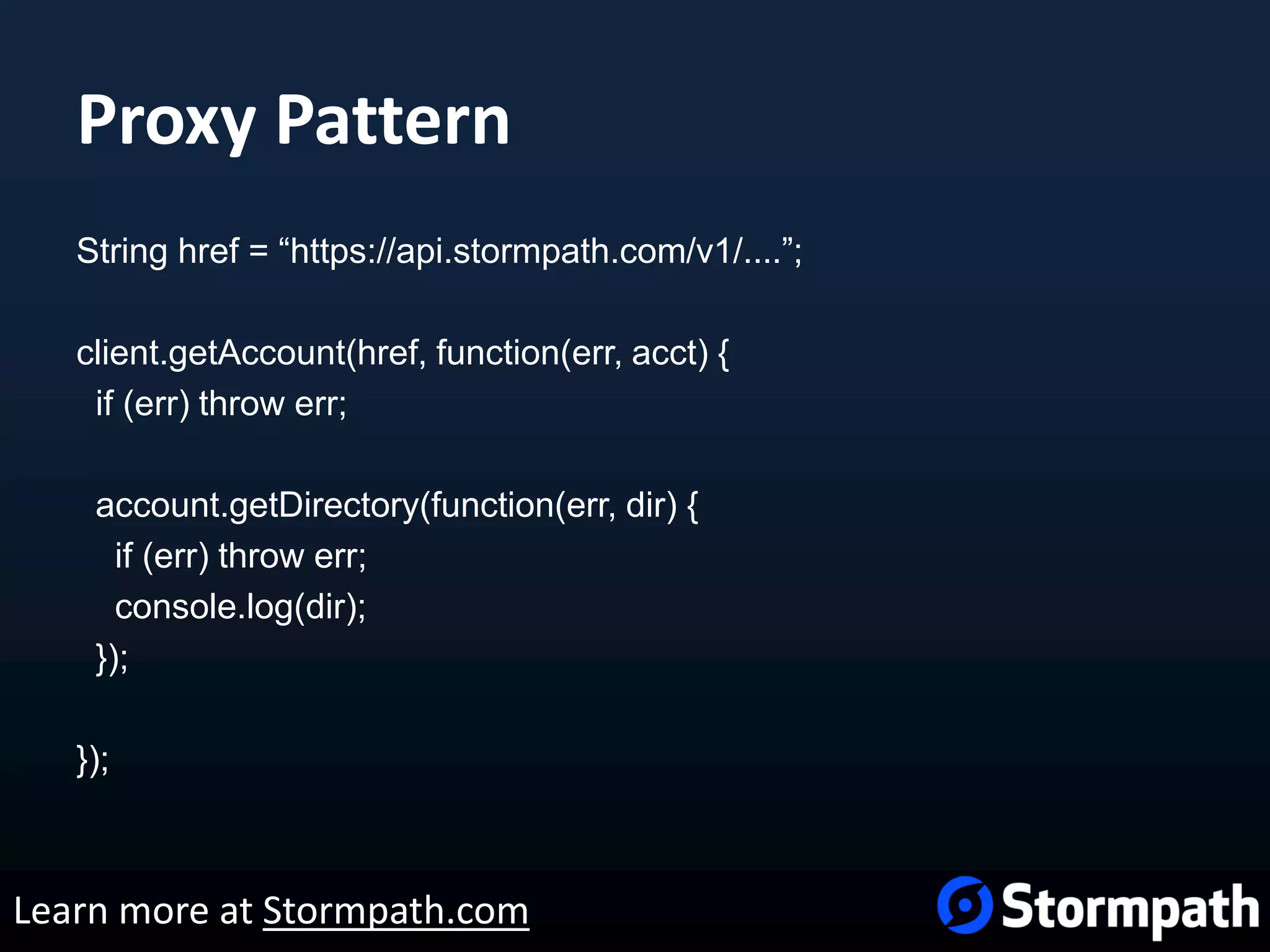 Proxy Pattern

String href = “https://api.stormpath.com/v1/....”;

client.getAccount(href, function(err, acct) {
  if (err) throw err;

  account.getDirectory(function(err, dir) {
    if (err) throw err;
    console.log(dir);
  });

});

Learn more at Stormpath.com

Stormpath